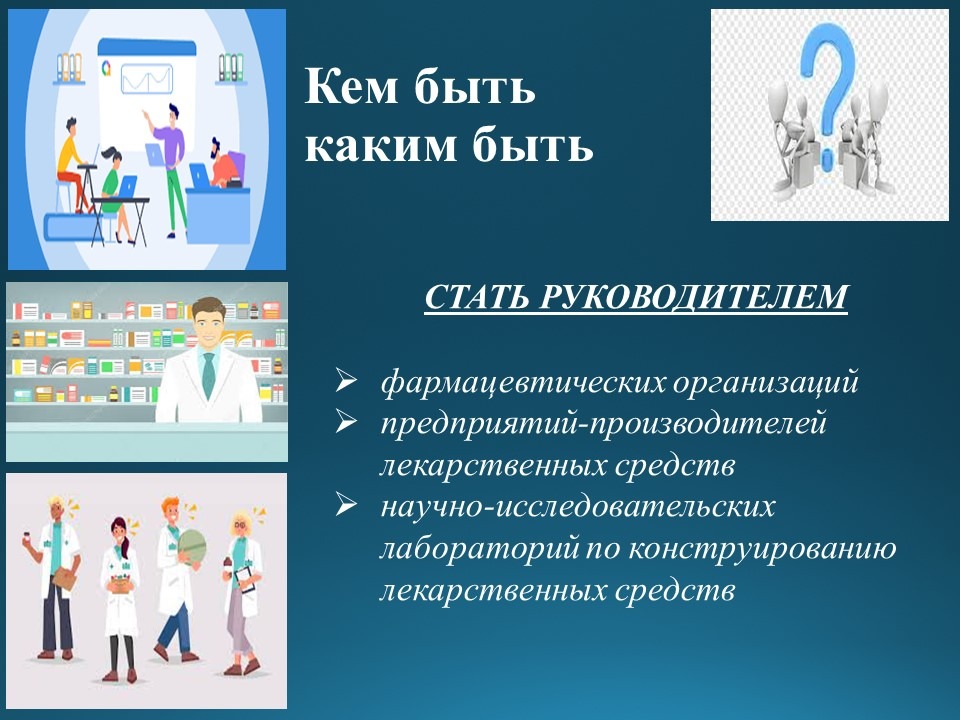 Кем быть
каким быть

СТАТЬ РУКОВОДИТЕЛЕМ

➢ фармацевтических организаций
➢ предприятий-производителей лекарственных средств
➢ научно-исследовательских лабораторий по конструированию лекарственных средств